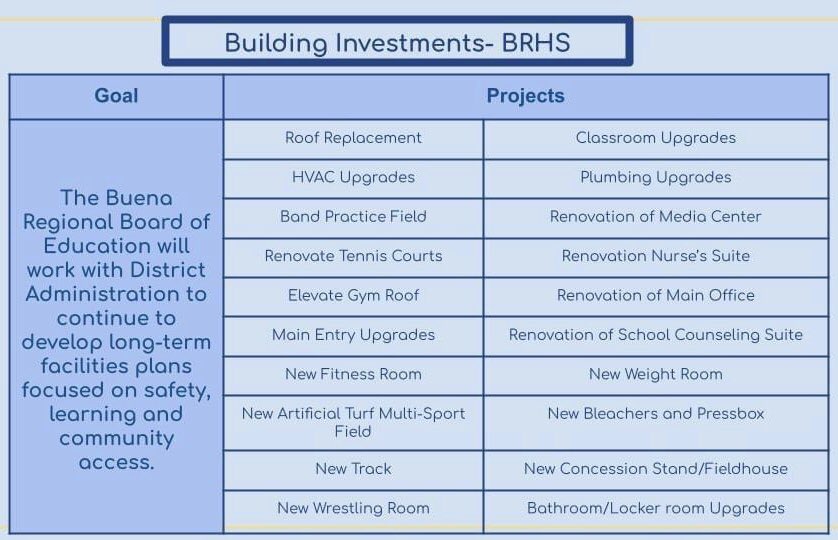 Building Investments- BRHS

| Goal | Projects | |
|---|---|---|
| The Buena Regional Board of Education will work with District Administration to continue to develop long-term facilities plans focused on safety, learning and community access. | Roof Replacement | Classroom Upgrades |
| | HVAC Upgrades | Plumbing Upgrades |
| | Band Practice Field | Renovation of Media Center |
| | Renovate Tennis Courts | Renovation Nurse's Suite |
| | Elevate Gym Roof | Renovation of Main Office |
| | Main Entry Upgrades | Renovation of School Counseling Suite |
| | New Fitness Room | New Weight Room |
| | New Artificial Turf Multi-Sport Field | New Bleachers and Pressbox |
| | New Track | New Concession Stand/Fieldhouse |
| | New Wrestling Room | Bathroom/Locker room Upgrades |